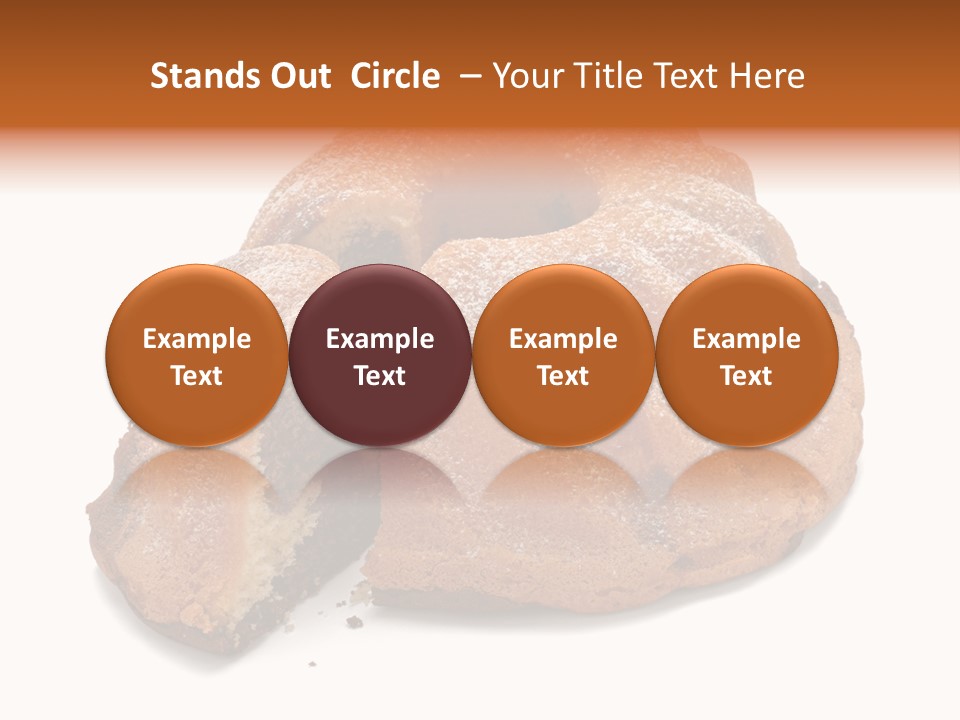 Stands Out Circle – Your Title Text Here

Example Text

Example Text

Example Text

Example Text